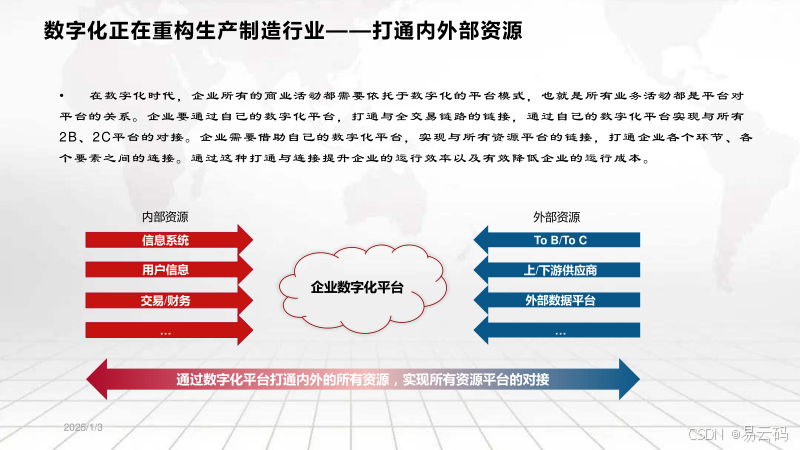 数字化正在重构生产制造行业——打通内外部资源

• 在数字化时代，企业所有的商业活动都需要依托于数字化的平台模式，也就是所有业务活动都是平台对平台的关系。企业要通过自己的数字化平台，打通与全交易链路的链接，通过自己的数字化平台实现与所有2B、2C平台的对接。企业需要借助自己的数字化平台，实现与所有资源平台的链接，打通企业各个环节、各个要素之间的连接。通过这种打通与连接提升企业的运行效率以及有效降低企业的运行成本。

内部资源

信息系统

用户信息

交易/财务

...

企业数字化平台

外部资源

To B/To C

上/下游供应商

外部数据平台

...

通过数字化平台打通内外的所有资源，实现所有资源平台的对接

2025/1/3

CSDN @易云码